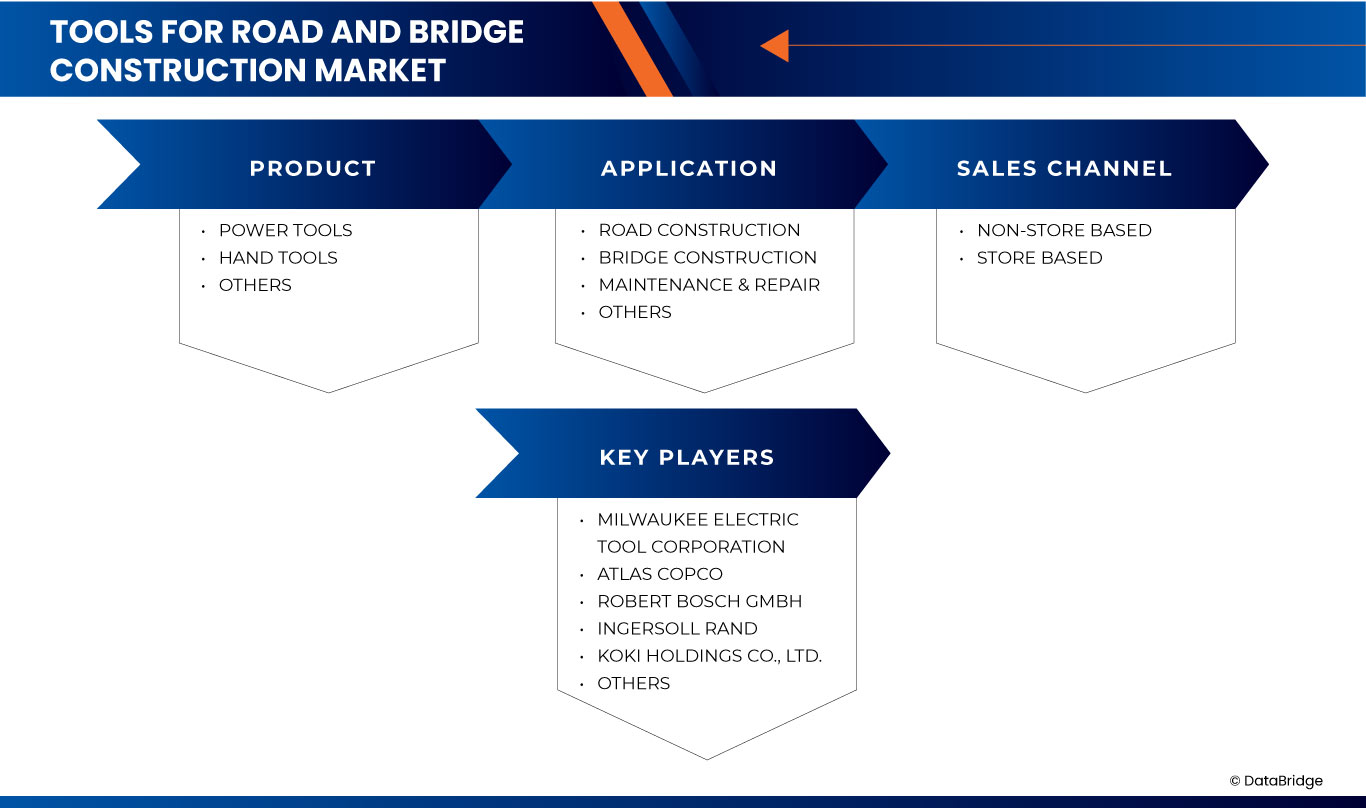 TOOLS FOR ROAD AND BRIDGE CONSTRUCTION MARKET

PRODUCT

• POWER TOOLS
• HAND TOOLS
• OTHERS

APPLICATION

• ROAD CONSTRUCTION
• BRIDGE CONSTRUCTION
• MAINTENANCE & REPAIR
• OTHERS

SALES CHANNEL

• NON-STORE BASED
• STORE BASED

KEY PLAYERS

• MILWAUKEE ELECTRIC TOOL CORPORATION
• ATLAS COPCO
• ROBERT BOSCH GMBH
• INGERSOLL RAND
• KOKI HOLDINGS CO., LTD.
• OTHERS

© DataBridge